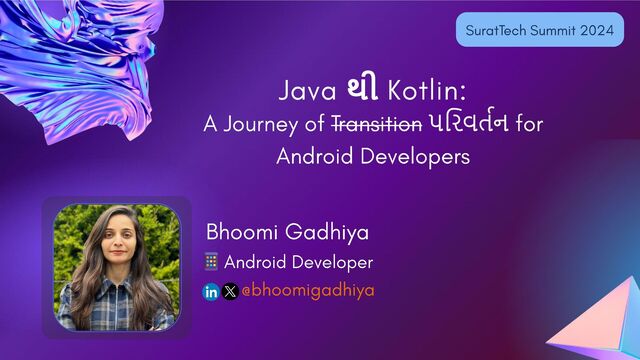 SuratTech Summit 2024

Java થી Kotlin:
A Journey of ~~Transition~~ પરિવર્તન for Android Developers

Bhoomi Gadhiya
Android Developer
@bhoomigadhiya